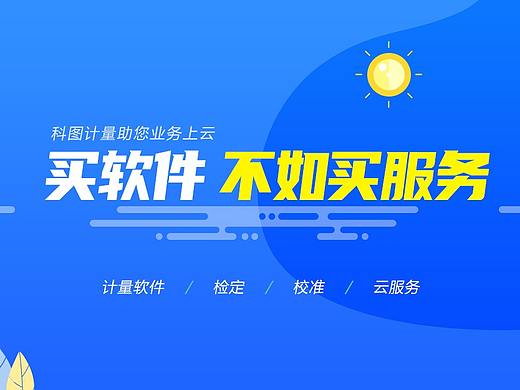 科图计量助您业务上云

买软件 不如买服务

计量软件 / 检定 / 校准 / 云服务